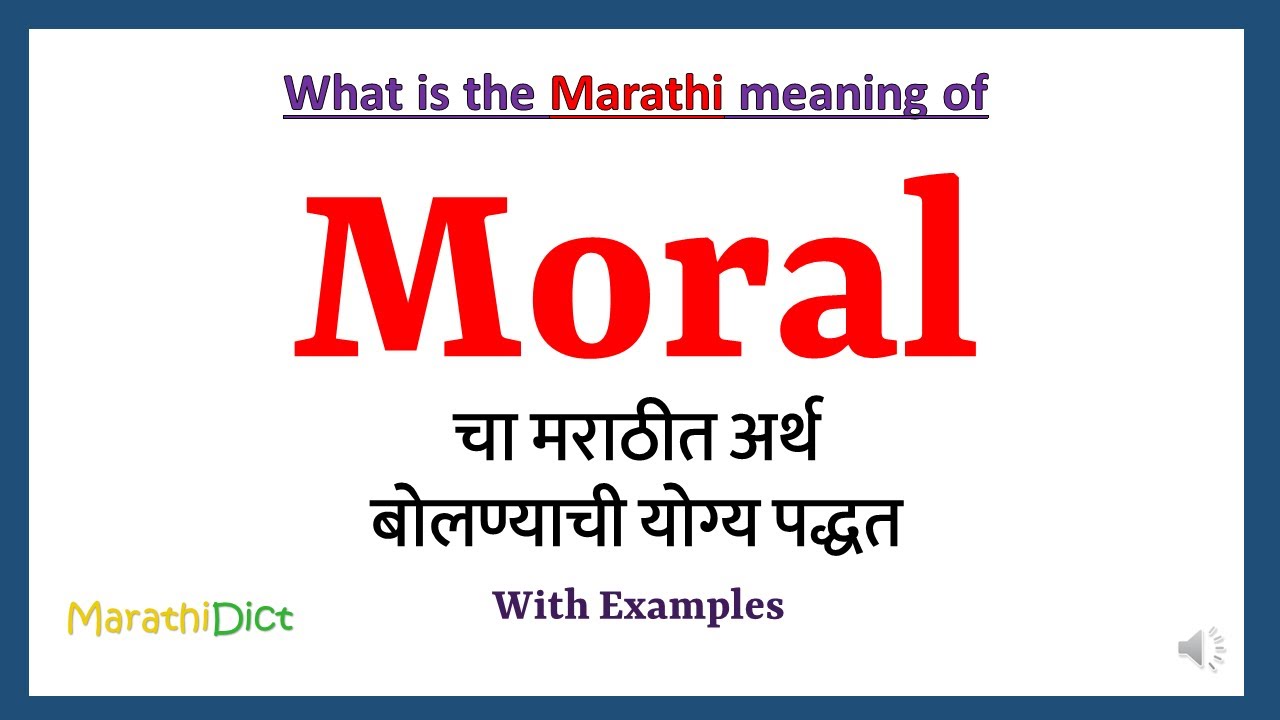 What is the Marathi meaning of

Moral

चा मराठीत अर्थ
बोलण्याची योग्य पद्धत

With Examples

MarathiDict